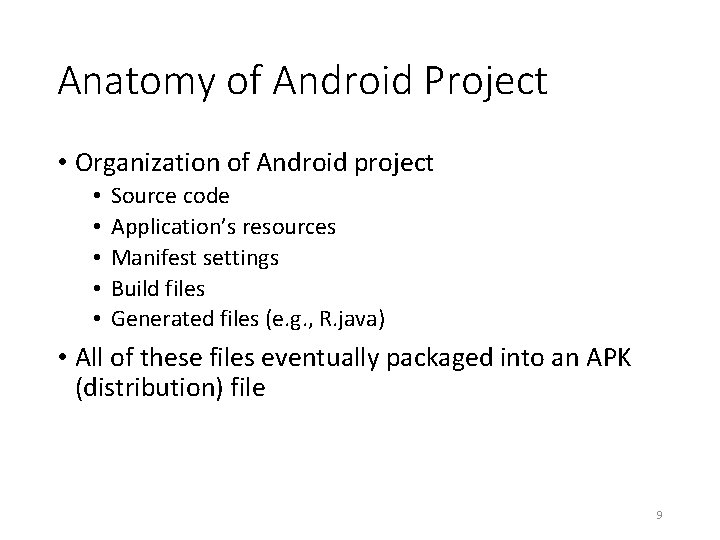 Anatomy of Android Project

• Organization of Android project
  • Source code
  • Application's resources
  • Manifest settings
  • Build files
  • Generated files (e.g., R.java)

• All of these files eventually packaged into an APK (distribution) file

9